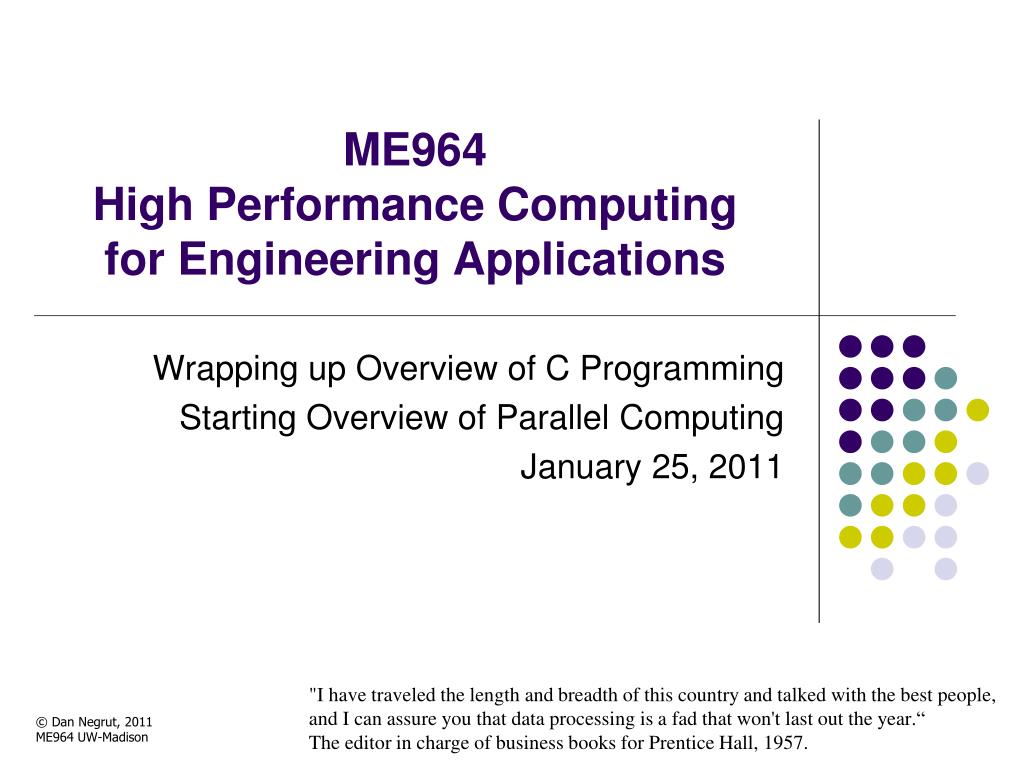 ME964
High Performance Computing for Engineering Applications

Wrapping up Overview of C Programming
Starting Overview of Parallel Computing
January 25, 2011

© Dan Negrut, 2011
ME964 UW-Madison

"I have traveled the length and breadth of this country and talked with the best people, and I can assure you that data processing is a fad that won't last out the year.“
The editor in charge of business books for Prentice Hall, 1957.